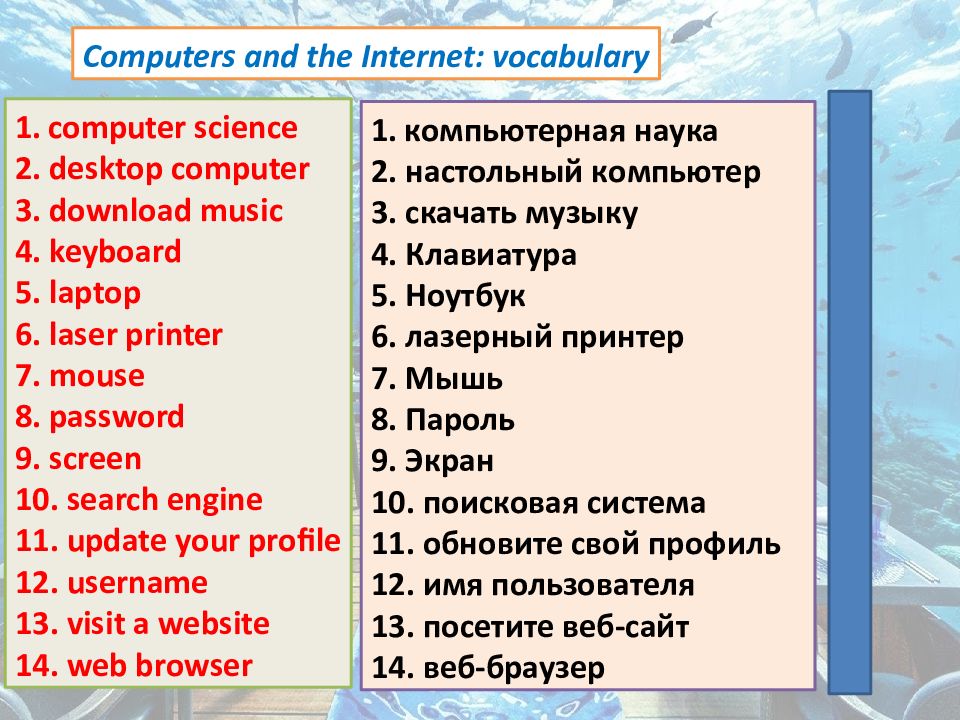 Computers and the Internet: vocabulary

1. computer science
2. desktop computer
3. download music
4. keyboard
5. laptop
6. laser printer
7. mouse
8. password
9. screen
10. search engine
11. update your profile
12. username
13. visit a website
14. web browser

1. компьютерная наука
2. настольный компьютер
3. скачать музыку
4. Клавиатура
5. Ноутбук
6. лазерный принтер
7. Мышь
8. Пароль
9. Экран
10. поисковая система
11. обновите свой профиль
12. имя пользователя
13. посетите веб-сайт
14. веб-браузер